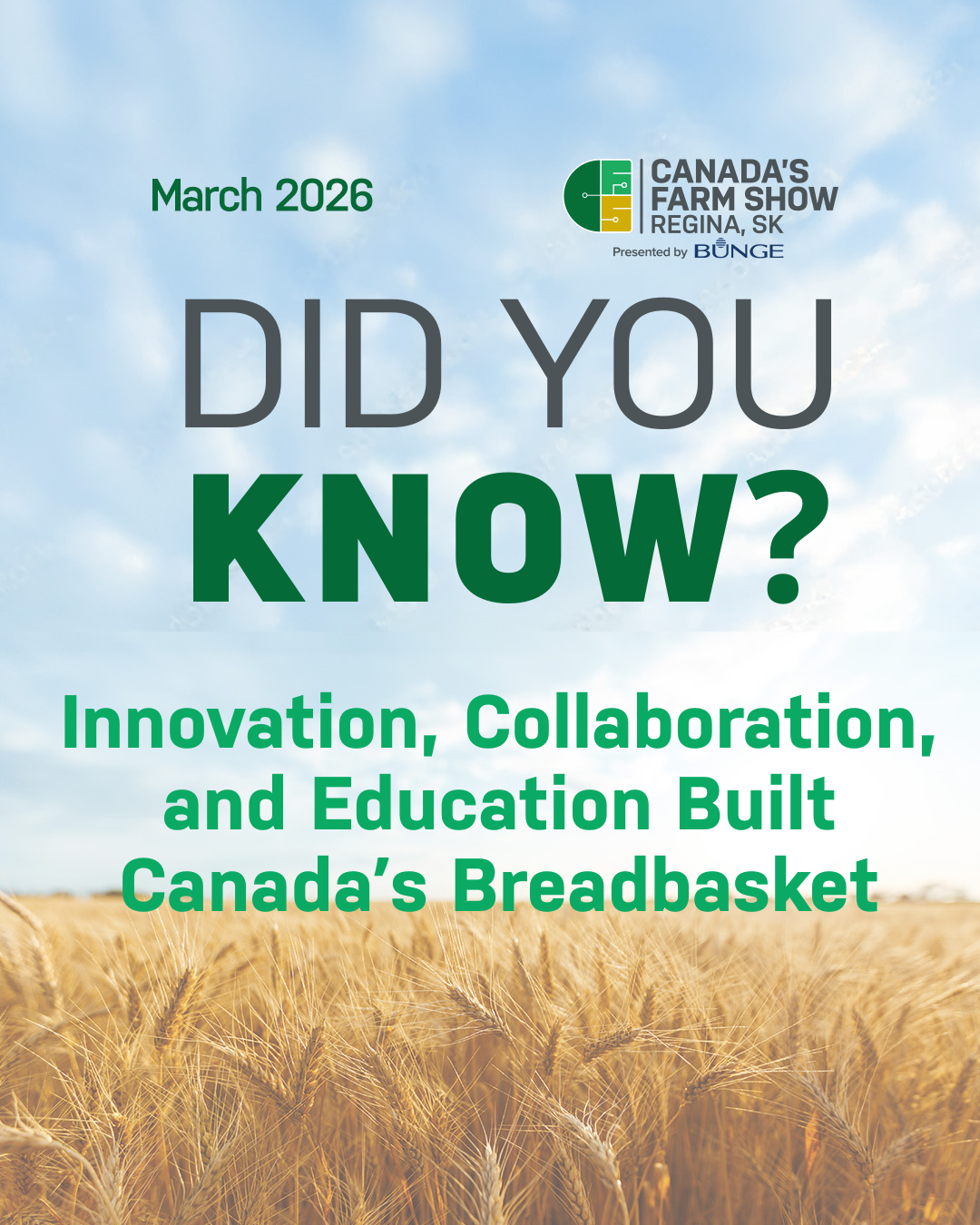 March 2026

CANADA'S FARM SHOW REGINA, SK
Presented by BUNGE

DID YOU KNOW?

Innovation, Collaboration, and Education Built Canada's Breadbasket